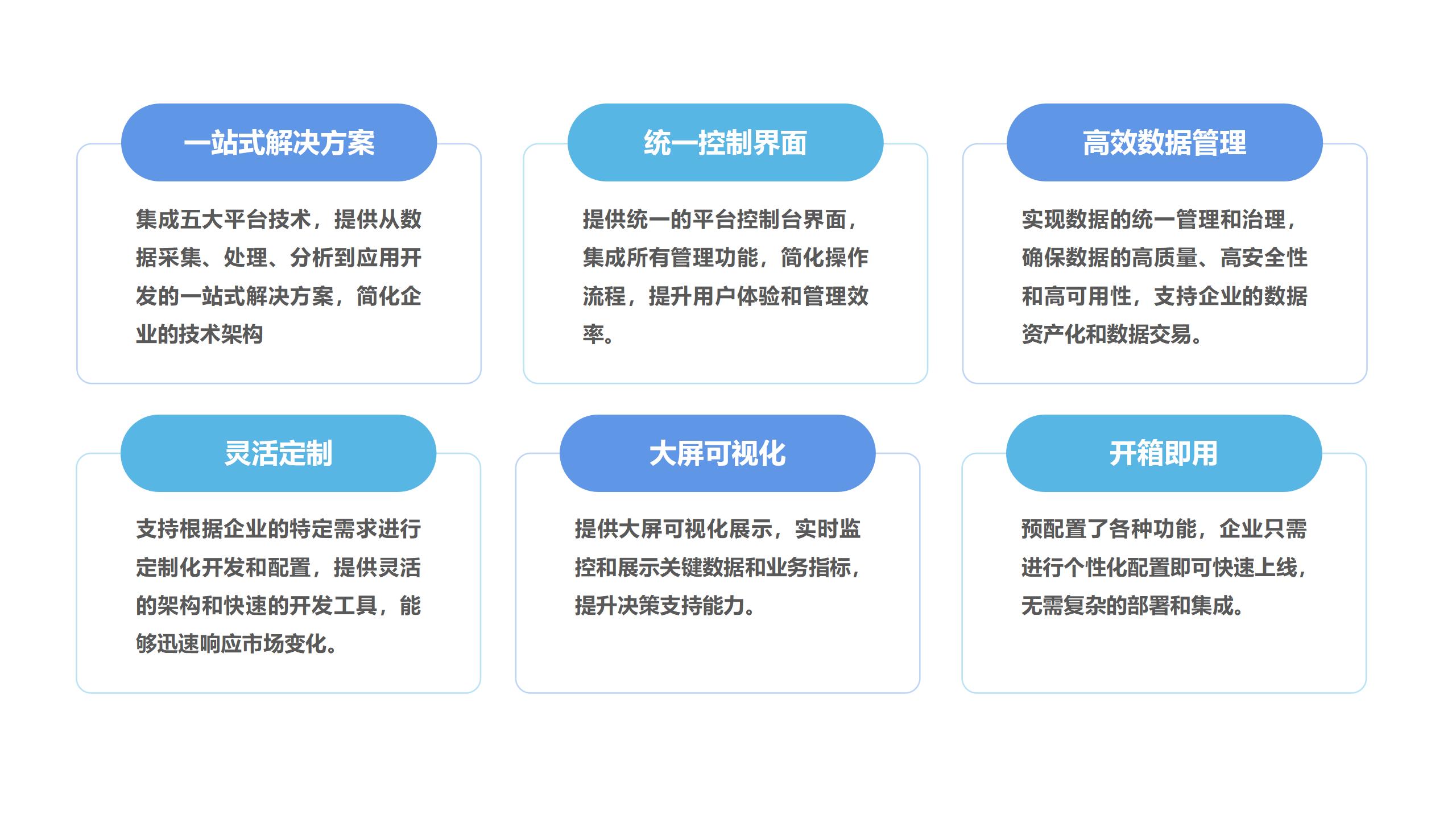 一站式解决方案

集成五大平台技术，提供从数据采集、处理、分析到应用开发的一站式解决方案，简化企业的技术架构

统一控制界面

提供统一的平台控制台界面，集成所有管理功能，简化操作流程，提升用户体验和管理效率。

高效数据管理

实现数据的统一管理和治理，确保数据的高质量、高安全性和高可用性，支持企业的数据资产化和数据交易。

灵活定制

支持根据企业的特定需求进行定制化开发和配置，提供灵活的架构和快速的开发工具，能够迅速响应市场变化。

大屏可视化

提供大屏可视化展示，实时监控和展示关键数据和业务指标，提升决策支持能力。

开箱即用

预配置了各种功能，企业只需进行个性化配置即可快速上线，无需复杂的部署和集成。